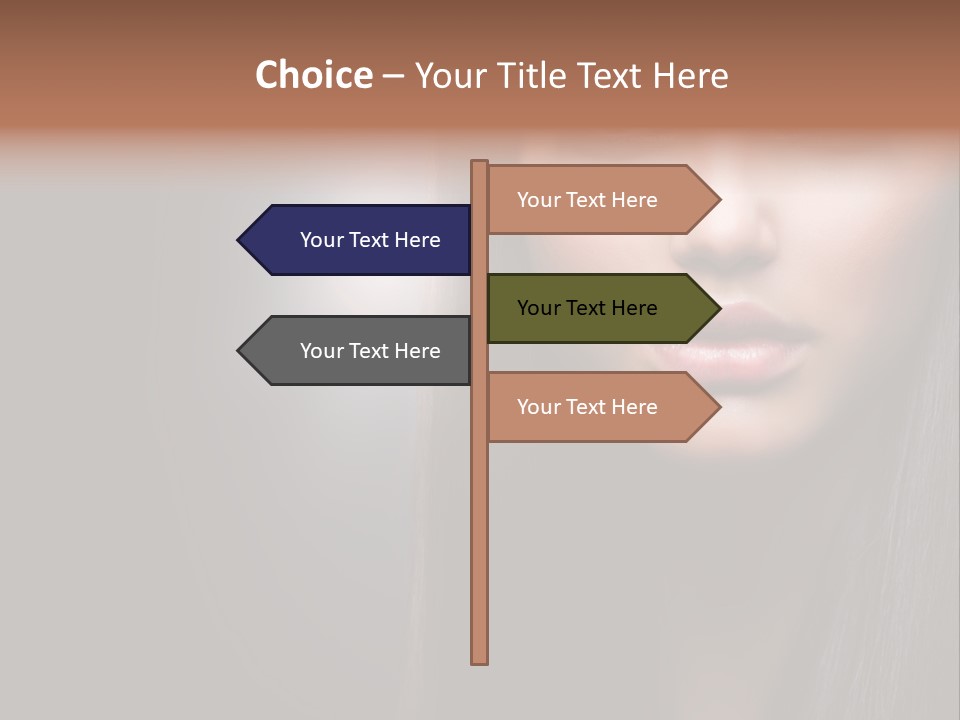 Choice – Your Title Text Here

Your Text Here

Your Text Here

Your Text Here

Your Text Here

Your Text Here